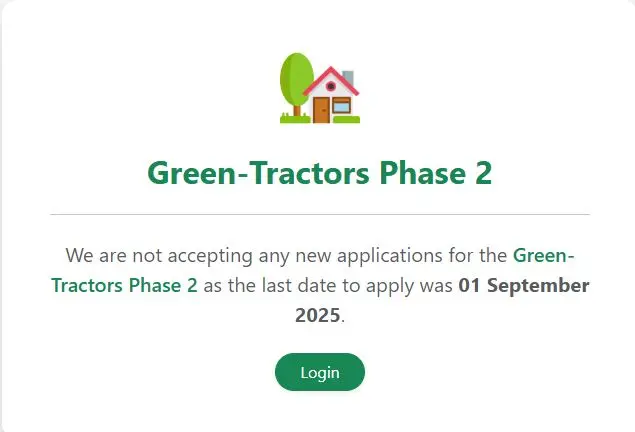 Green-Tractors Phase 2

We are not accepting any new applications for the Green-Tractors Phase 2 as the last date to apply was 01 September 2025.

Login